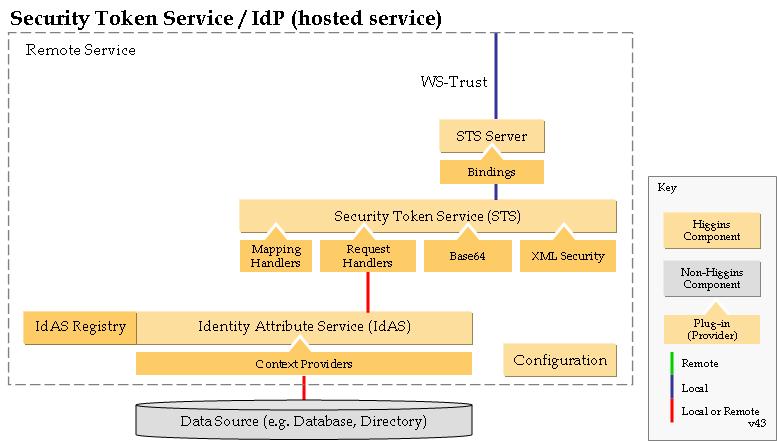 Security Token Service / IdP (hosted service)

Remote Service

WS-Trust

STS Server

Bindings

Security Token Service (STS)

Mapping Handlers

Request Handlers

Base64

XML Security

IdAS Registry

Identity Attribute Service (IdAS)

Context Providers

Configuration

Data Source (e.g. Database, Directory)

Key

Higgins Component

Non-Higgins Component

Plug-in (Provider)

Remote

Local

Local or Remote

v43